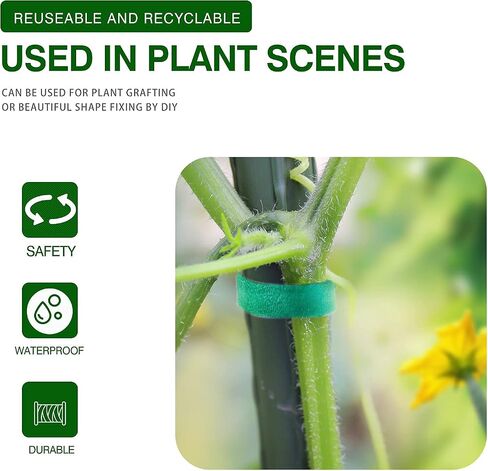 REUSEABLE AND RECYCLABLE

USED IN PLANT SCENES

CAN BE USED FOR PLANT GRAFTING OR BEAUTIFUL SHAPE FIXING BY DIY

SAFETY

WATERPROOF

DURABLE